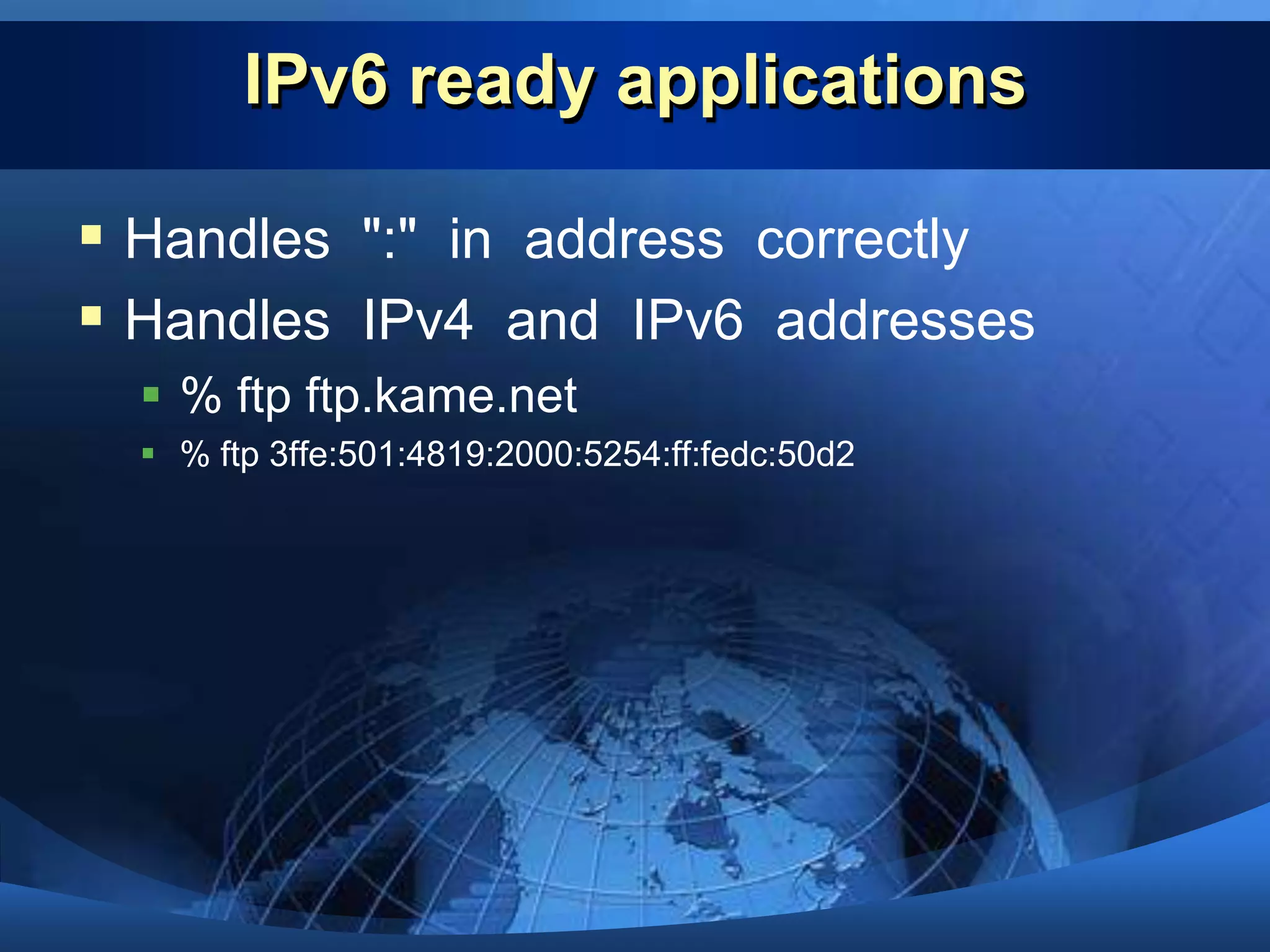 IPv6 ready applications

Handles ":" in address correctly

Handles IPv4 and IPv6 addresses

% ftp ftp.kame.net

% ftp 3ffe:501:4819:2000:5254:ff:fedc:50d2